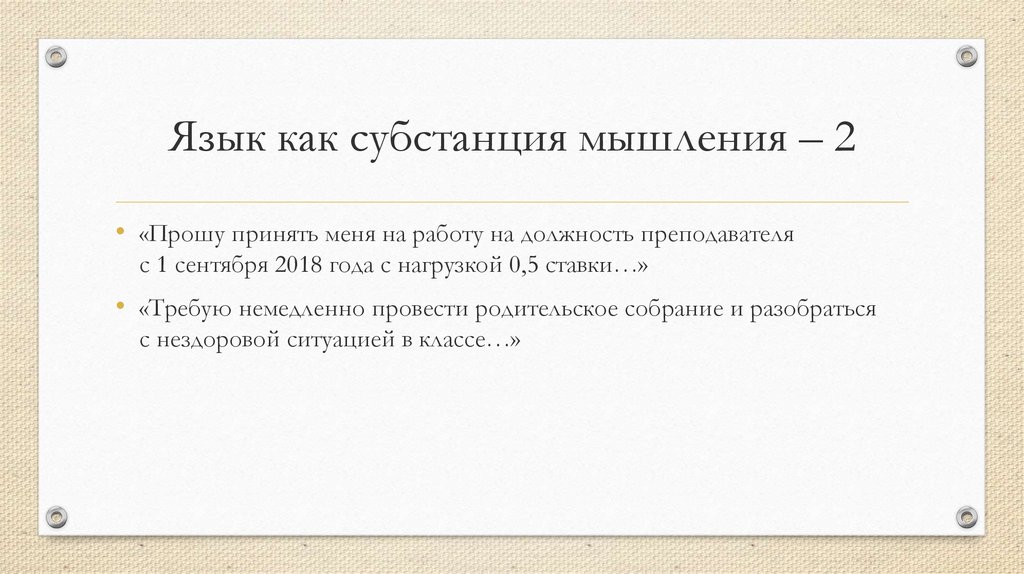 Язык как субстанция мышления – 2

• «Прошу принять меня на работу на должность преподавателя с 1 сентября 2018 года с нагрузкой 0,5 ставки…»

• «Требую немедленно провести родительское собрание и разобраться с нездоровой ситуацией в классе…»